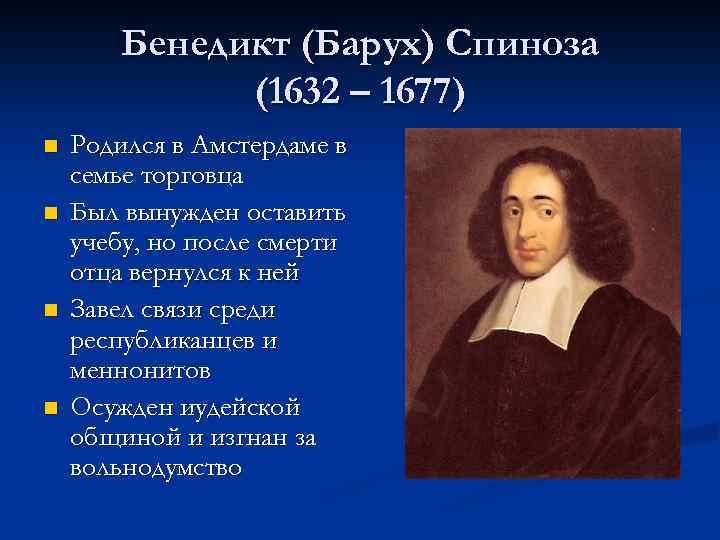 Бенедикт (Барух) Спиноза
(1632 – 1677)

Родился в Амстердаме в семье торговца

Был вынужден оставить учебу, но после смерти отца вернулся к ней

Завел связи среди республиканцев и меннонитов

Осужден иудейской общиной и изгнан за вольнодумство